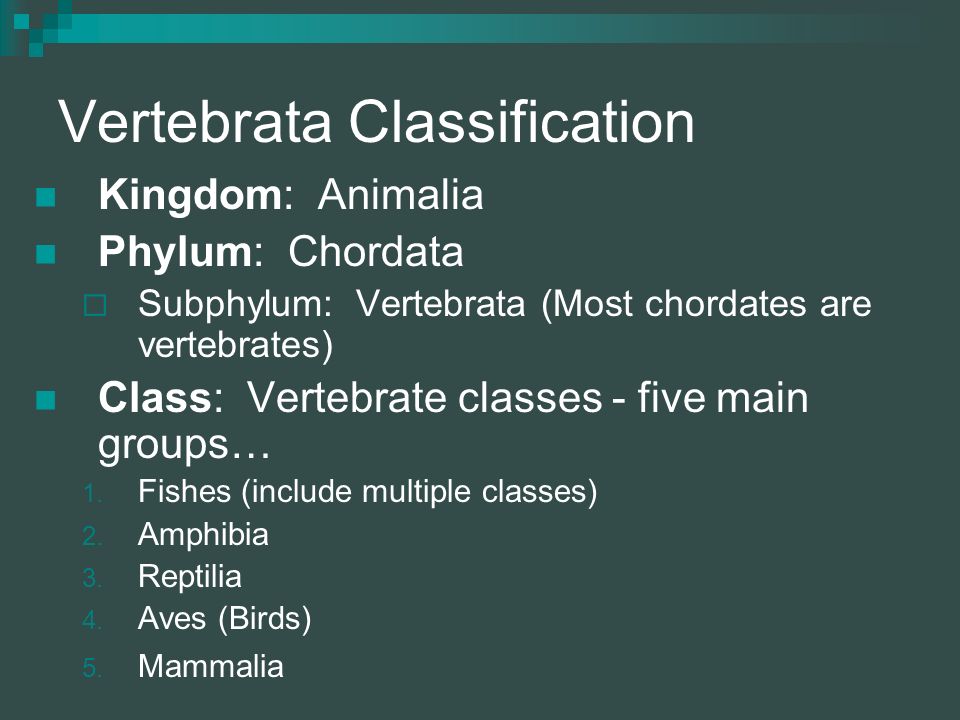 Vertebrata Classification

Kingdom: Animalia

Phylum: Chordata

Subphylum: Vertebrata (Most chordates are vertebrates)

Class: Vertebrate classes - five main groups…

1. Fishes (include multiple classes)
2. Amphibia
3. Reptilia
4. Aves (Birds)
5. Mammalia